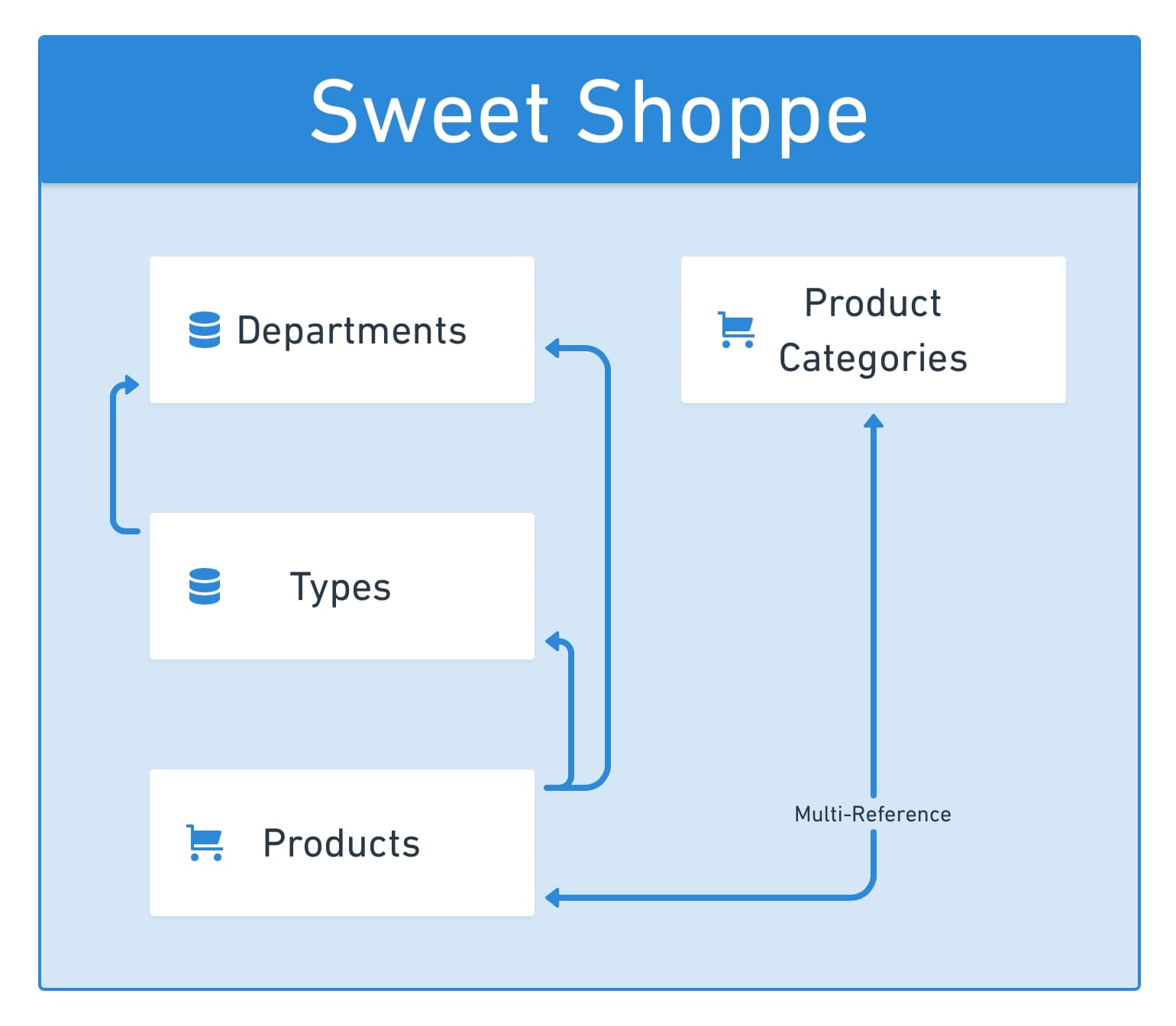 Sweet Shoppe

Departments

Product Categories

Types

Products

Multi-Reference